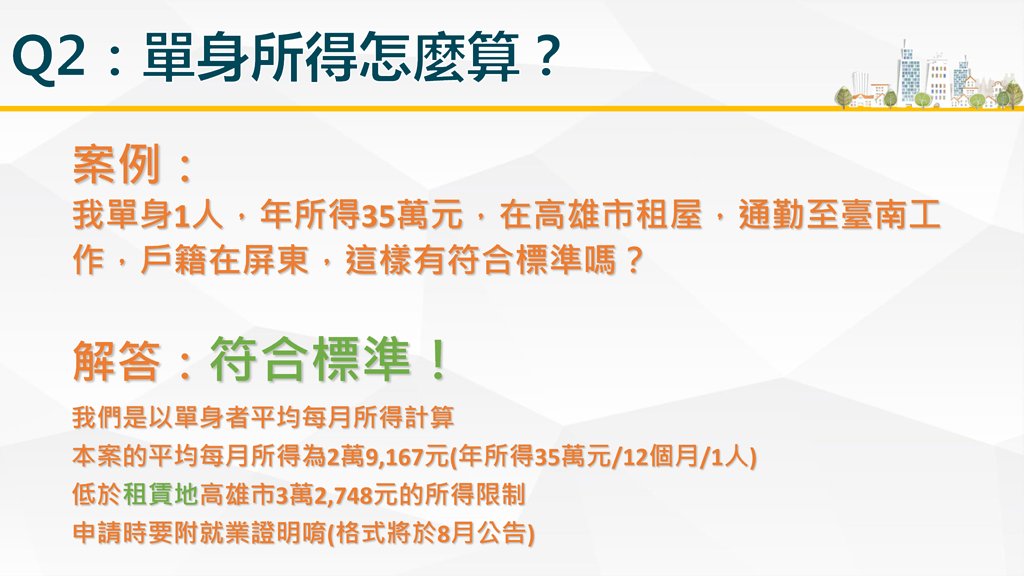 Q2：單身所得怎麼算？

案例：
我單身1人，年所得35萬元，在高雄市租屋，通勤至臺南工作，戶籍在屏東，這樣有符合標準嗎？

解答：符合標準！
我們是以單身者平均每月所得計算
本案的平均每月所得為2萬9,167元(年所得35萬元/12個月/1人)
低於租賃地高雄市3萬2,748元的所得限制
申請時要附就業證明唷(格式將於8月公告)